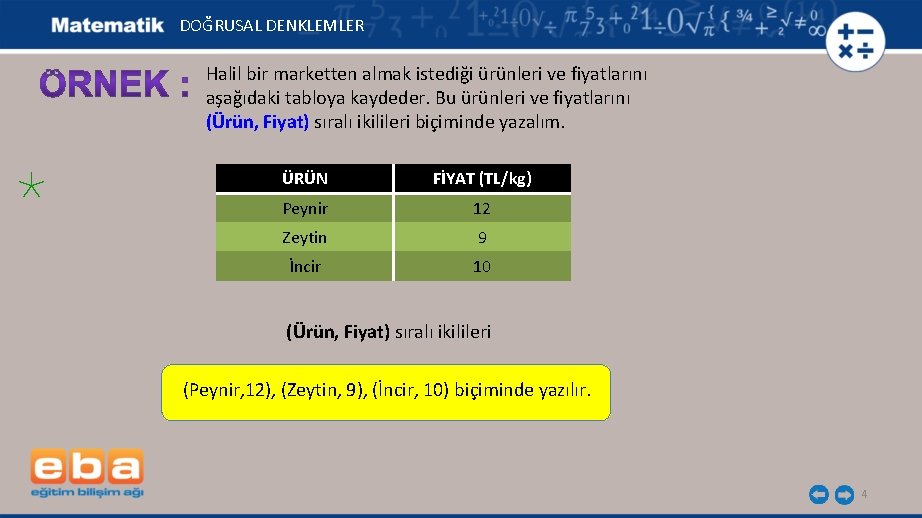 Matematik DOĞRUSAL DENKLEMLER

ÖRNEK : Halil bir marketten almak istediği ürünleri ve fiyatlarını aşağıdaki tabloya kaydeder. Bu ürünleri ve fiyatlarını (Ürün, Fiyat) sıralı ikilileri biçiminde yazalım.

| ÜRÜN | FİYAT (TL/kg) |
|---|---|
| Peynir | 12 |
| Zeytin | 9 |
| İncir | 10 |

(Ürün, Fiyat) sıralı ikilileri

(Peynir,12), (Zeytin, 9), (İncir, 10) biçiminde yazılır.

eba
eğitim bilişim ağı

4